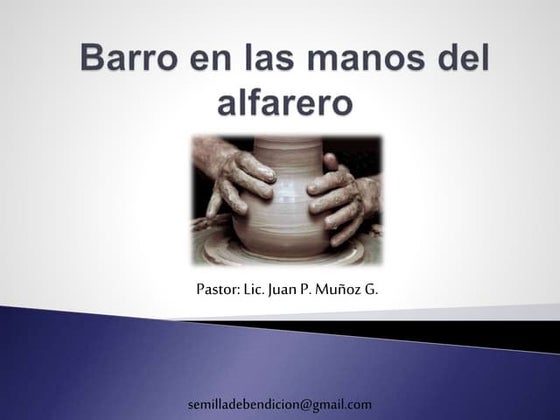 Barro en las manos del alfarero

Pastor: Lic. Juan P. Muñoz G.

semilladebendicion@gmail.com